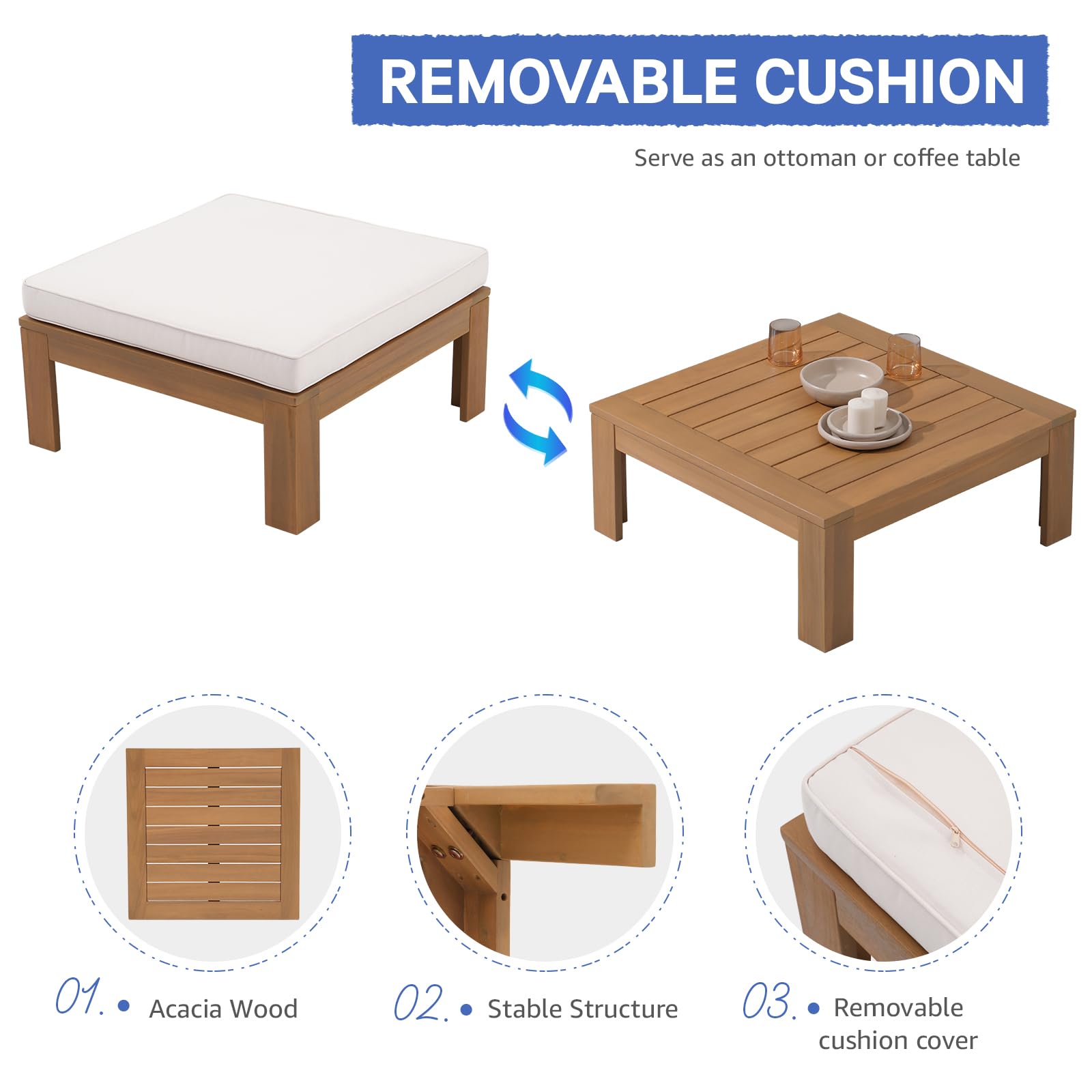 REMOVABLE CUSHION

Serve as an ottoman or coffee table

01. • Acacia Wood

02. • Stable Structure

03. • Removable cushion cover